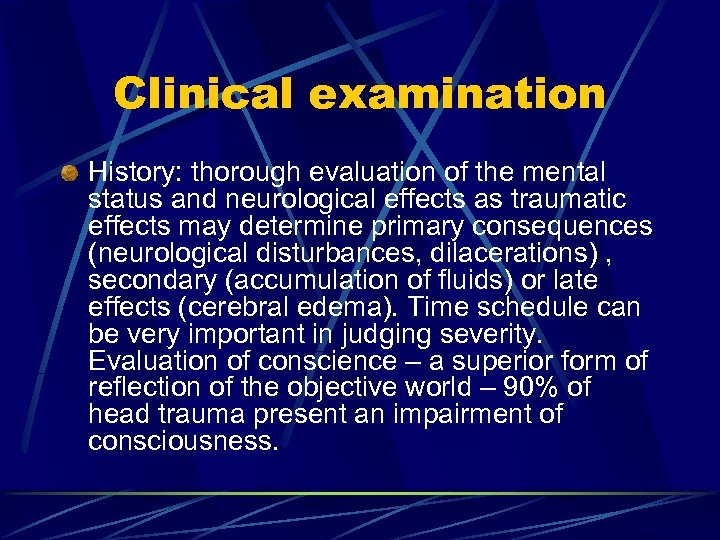 Clinical examination

History: thorough evaluation of the mental status and neurological effects as traumatic effects may determine primary consequences (neurological disturbances, dilacerations) , secondary (accumulation of fluids) or late effects (cerebral edema). Time schedule can be very important in judging severity. Evaluation of conscience – a superior form of reflection of the objective world – 90% of head trauma present an impairment of consciousness.